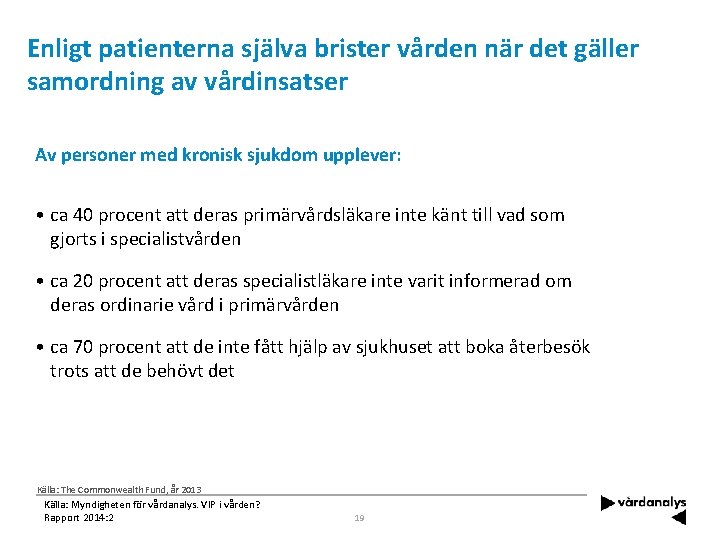 Enligt patienterna själva brister vården när det gäller samordning av vårdinsatser

Av personer med kronisk sjukdom upplever:

• ca 40 procent att deras primärvårdsläkare inte känt till vad som gjorts i specialistvården

• ca 20 procent att deras specialistläkare inte varit informerad om deras ordinarie vård i primärvården

• ca 70 procent att de inte fått hjälp av sjukhuset att boka återbesök trots att de behövt det

Källa: The Commonwealth Fund, år 2013

Källa: Myndigheten för vårdanalys. VIP i vården? Rapport 2014:2

19

vårdanalys